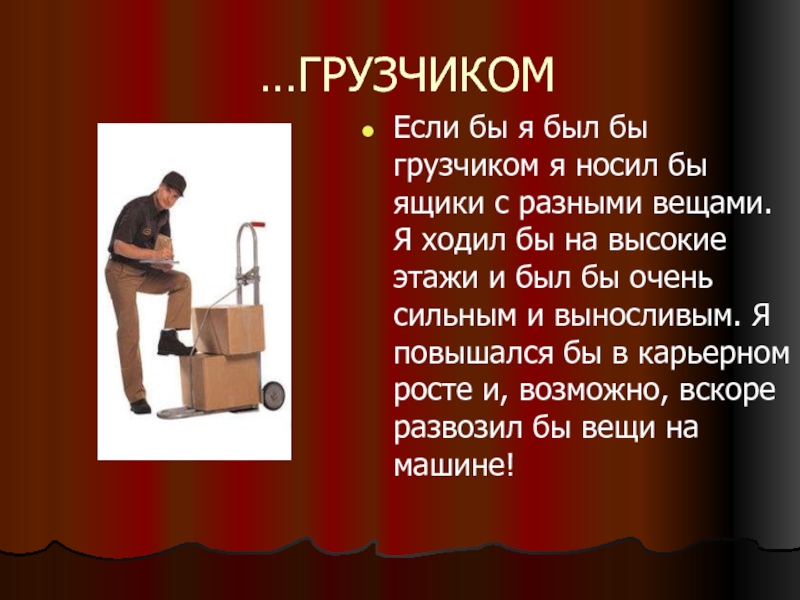 …ГРУЗЧИКОМ

Если бы я был бы грузчиком я носил бы ящики с разными вещами. Я ходил бы на высокие этажи и был бы очень сильным и выносливым. Я повышался бы в карьерном росте и, возможно, вскоре развозил бы вещи на машине!